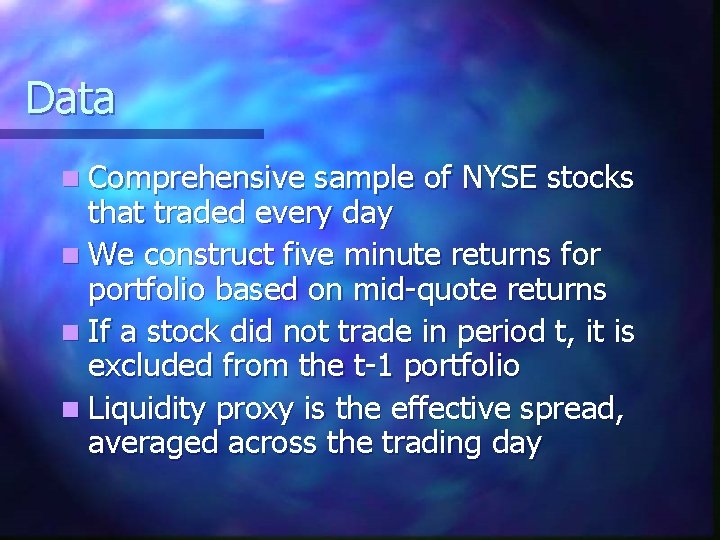 Data

- Comprehensive sample of NYSE stocks that traded every day
- We construct five minute returns for portfolio based on mid-quote returns
- If a stock did not trade in period t, it is excluded from the t-1 portfolio
- Liquidity proxy is the effective spread, averaged across the trading day